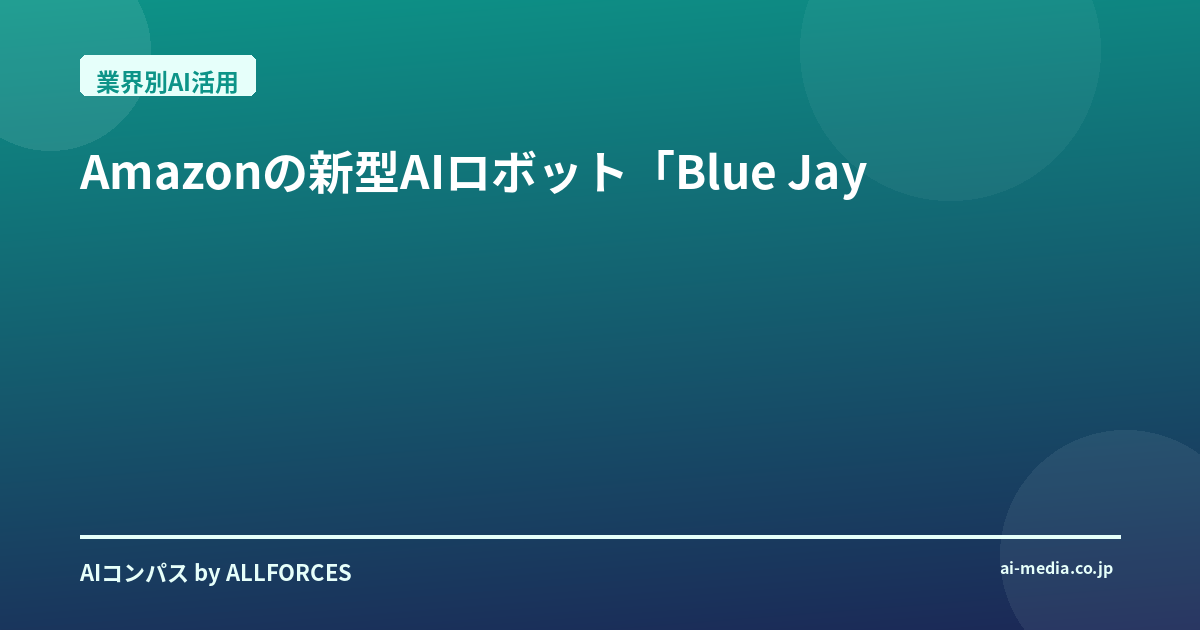 業界別AI活用

Amazonの新型AIロボット「Blue Jay

AIコンパス by ALLFORCES

ai-media.co.jp